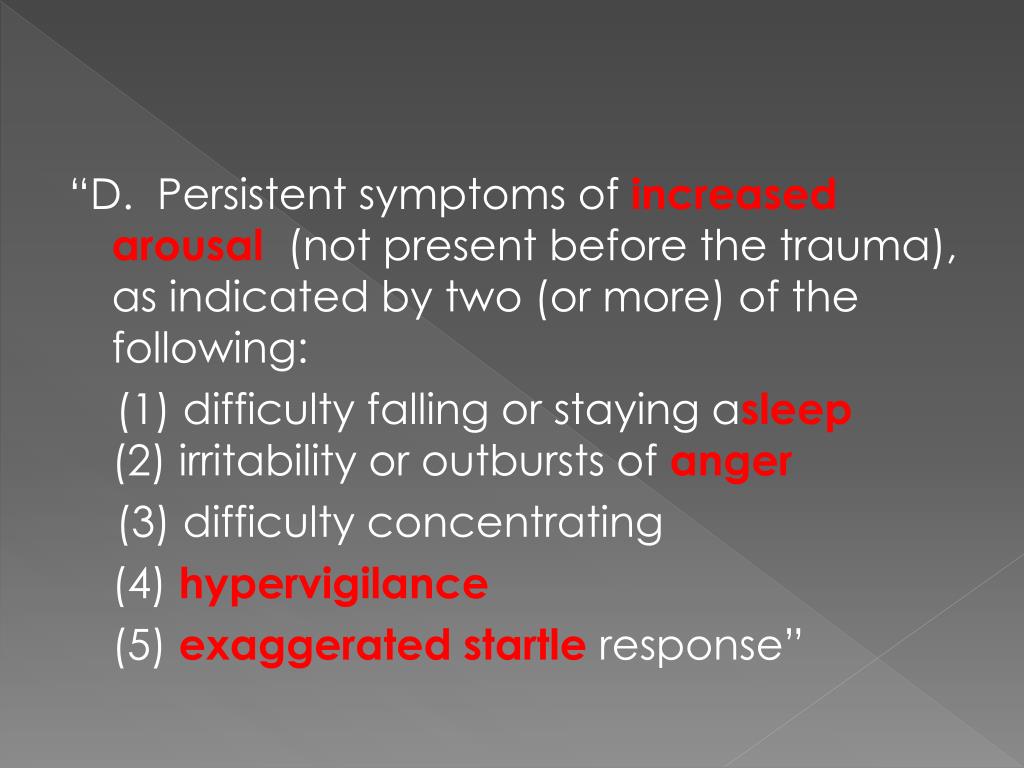 “D. Persistent symptoms of increased arousal (not present before the trauma), as indicated by two (or more) of the following:

(1) difficulty falling or staying asleep
(2) irritability or outbursts of anger
(3) difficulty concentrating
(4) hypervigilance
(5) exaggerated startle response”